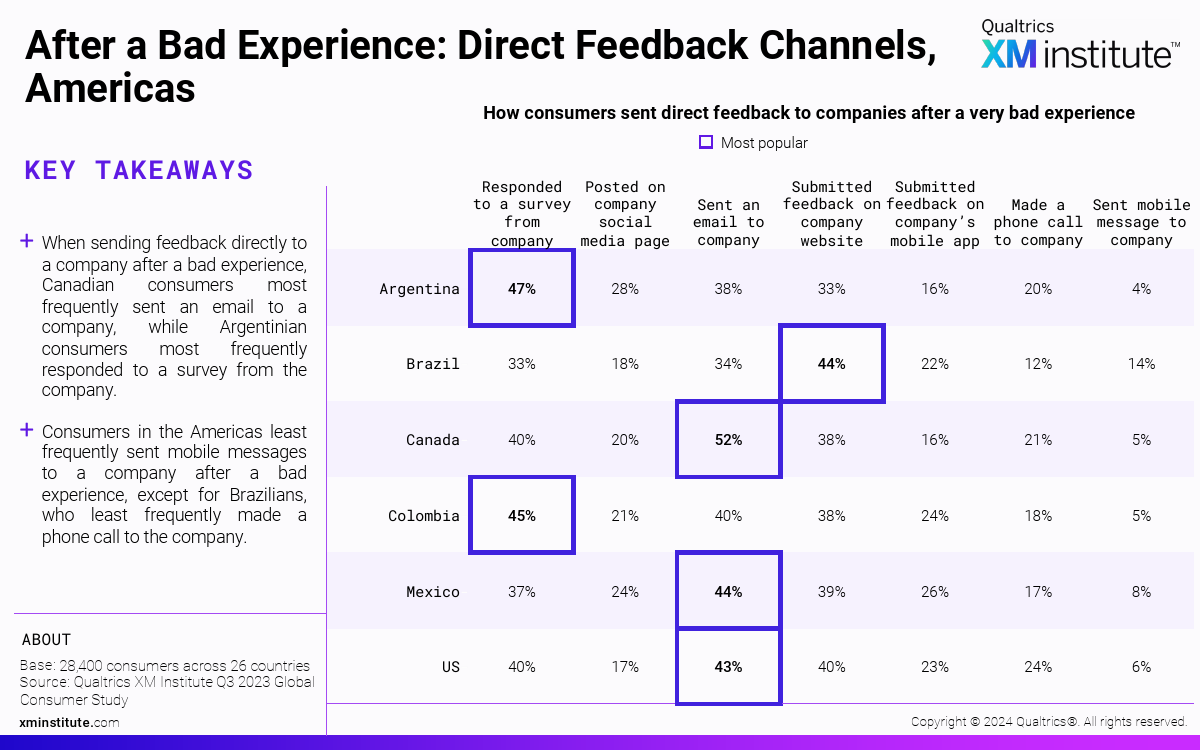 After a Bad Experience: Direct Feedback Channels, Americas

Qualtrics XM institute™

KEY TAKEAWAYS

+ When sending feedback directly to a company after a bad experience, Canadian consumers most frequently sent an email to a company, while Argentinian consumers most frequently responded to a survey from the company.

+ Consumers in the Americas least frequently sent mobile messages to a company after a bad experience, except for Brazilians, who least frequently made a phone call to the company.

ABOUT

Base: 28,400 consumers across 26 countries
Source: Qualtrics XM Institute Q3 2023 Global Consumer Study

xminstitute.com

How consumers sent direct feedback to companies after a very bad experience

Most popular

| | Responded to a survey from company | Posted on company social media page | Sent an email to company | Submitted feedback on company website | Submitted feedback on company's mobile app | Made a phone call to company | Sent mobile message to company |
|---|---|---|---|---|---|---|---|
| Argentina | 47% | 28% | 38% | 33% | 16% | 20% | 4% |
| Brazil | 33% | 18% | 34% | 44% | 22% | 12% | 14% |
| Canada | 40% | 20% | 52% | 38% | 16% | 21% | 5% |
| Colombia | 45% | 21% | 40% | 38% | 24% | 18% | 5% |
| Mexico | 37% | 24% | 44% | 39% | 26% | 17% | 8% |
| US | 40% | 17% | 43% | 40% | 23% | 24% | 6% |

Copyright © 2024 Qualtrics®. All rights reserved.